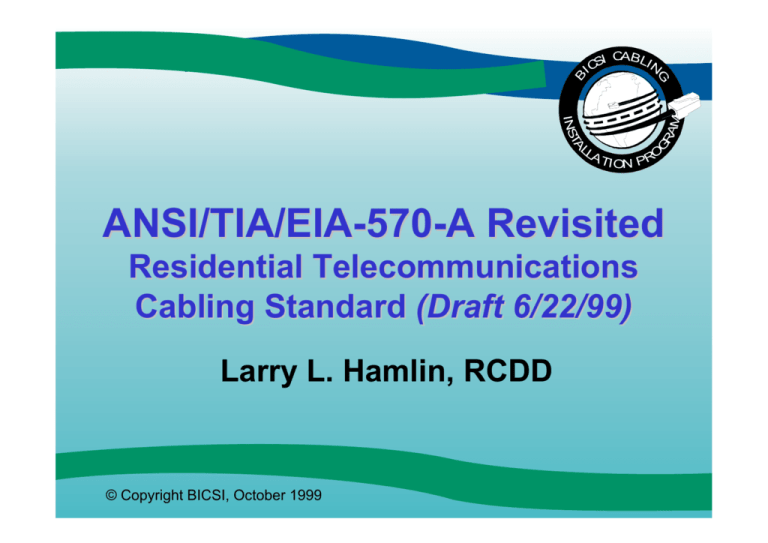 BICSI CABLING INSTALLATION PROGRAM

ANSI/TIA/EIA-570-A Revisited
Residential Telecommunications Cabling Standard (Draft 6/22/99)

Larry L. Hamlin, RCDD

© Copyright BICSI, October 1999